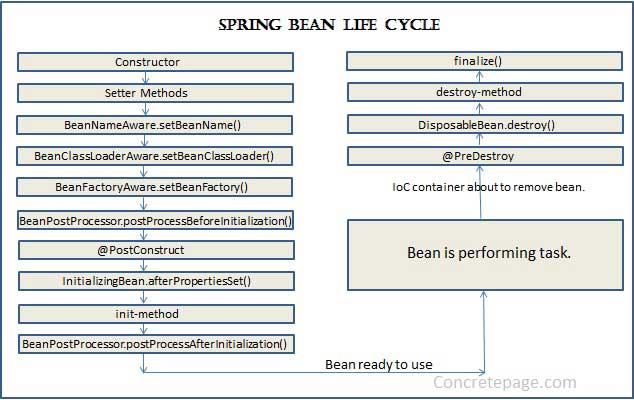 SPRING BEAN LIFE CYCLE

Constructor

Setter Methods

BeanNameAware.setBeanName()

BeanClassLoaderAware.setBeanClassLoader()

BeanFactoryAware.setBeanFactory()

BeanPostProcessor.postProcessBeforeInitialization()

@PostConstruct

InitializingBean.afterPropertiesSet()

init-method

BeanPostProcessor.postProcessAfterInitialization()

Bean ready to use

Bean is performing task.

IoC container about to remove bean.

@PreDestroy

DisposableBean.destroy()

destroy-method

finalize()

Concretepage.com